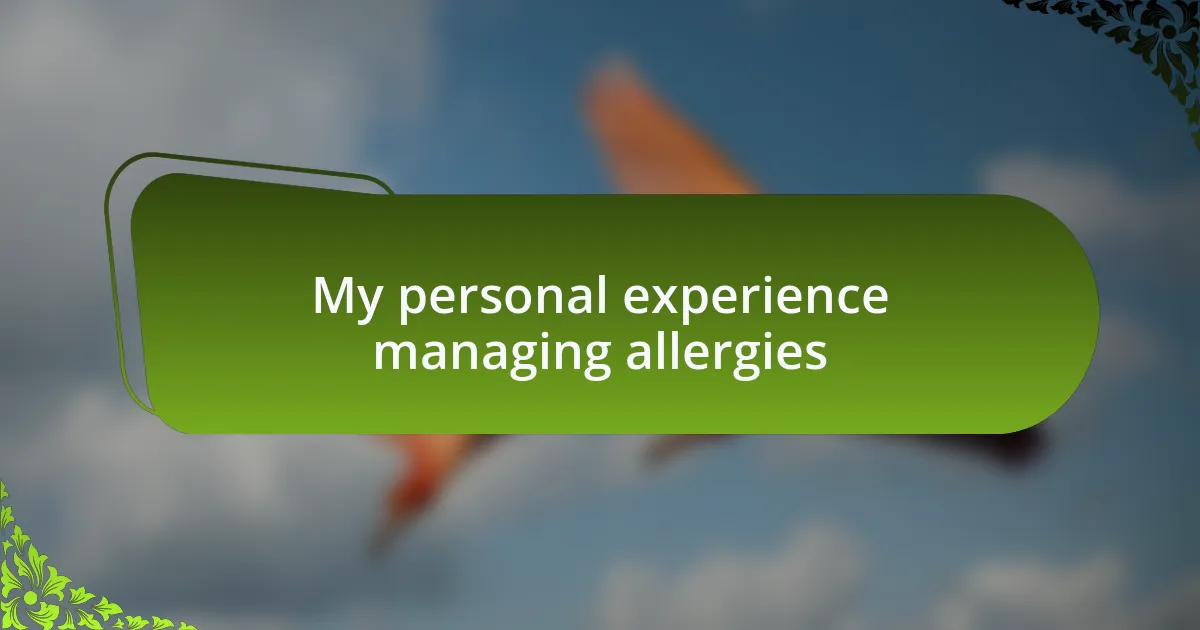 My personal experience managing allergies